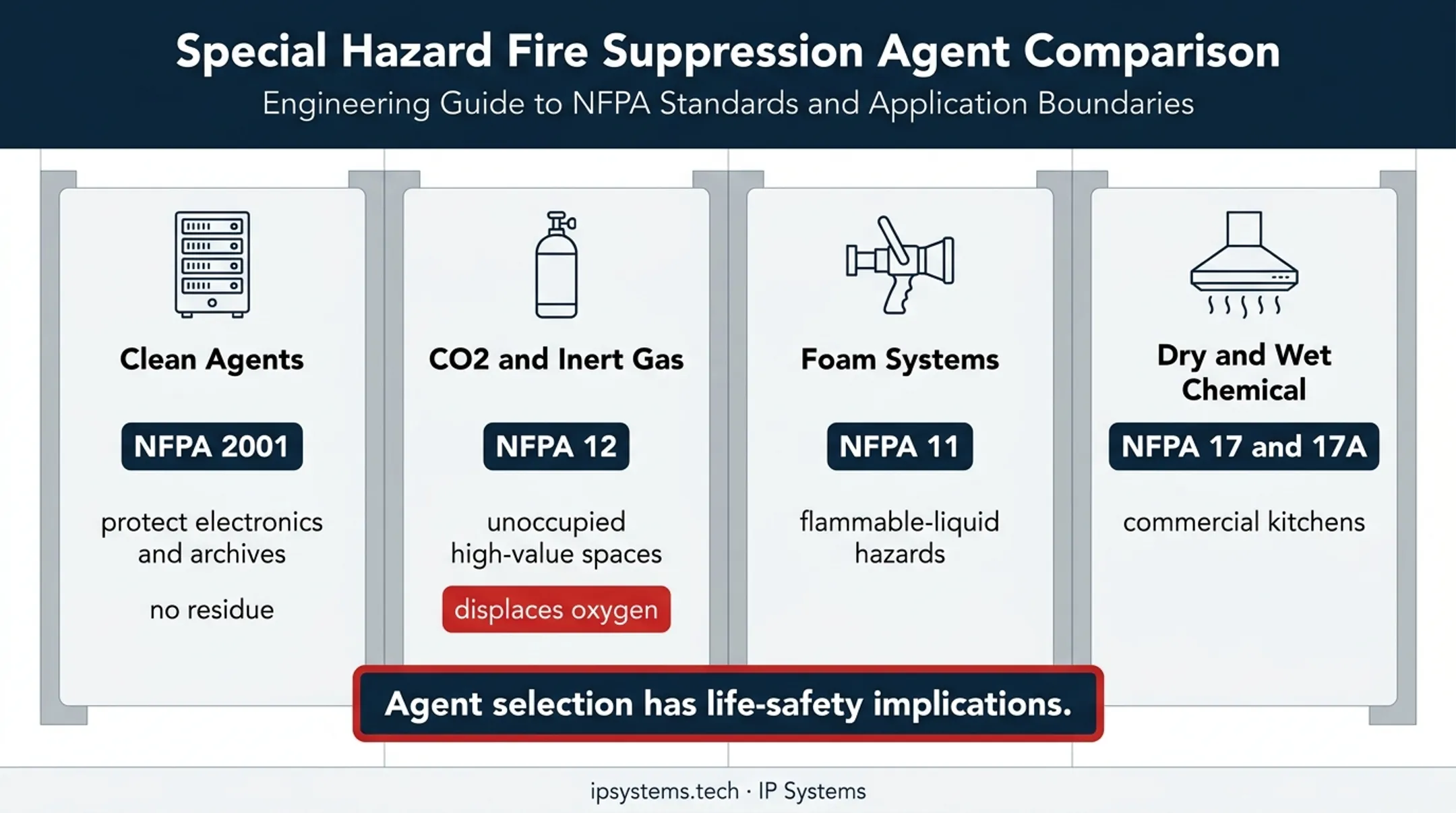 Special Hazard Fire Suppression Agent Comparison

Engineering Guide to NFPA Standards and Application Boundaries

Clean Agents

NFPA 2001

protect electronics and archives

no residue

CO2 and Inert Gas

NFPA 12

unoccupied high-value spaces

displaces oxygen

Foam Systems

NFPA 11

flammable-liquid hazards

Dry and Wet Chemical

NFPA 17 and 17A

commercial kitchens

Agent selection has life-safety implications.

ipsystems.tech · IP Systems